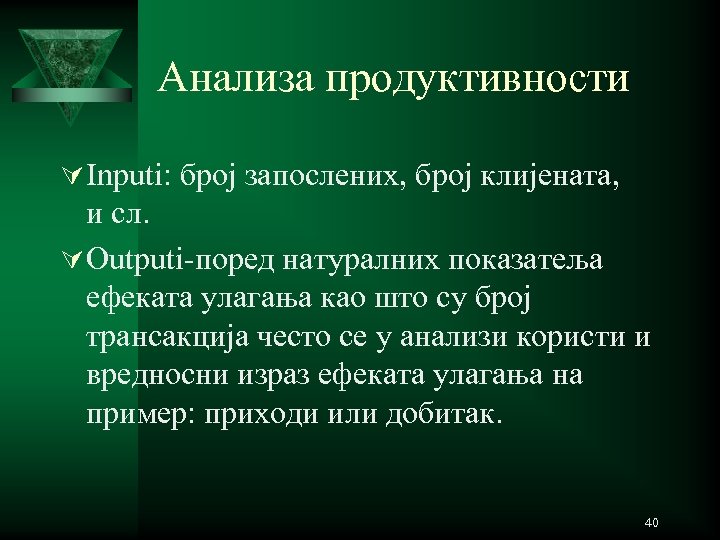 Анализа продуктивности

Inputi: број запослених, број клијената, и сл.

Outputi-поред натуралних показатеља ефеката улагања као што су број трансакција често се у анализи користи и вредносни израз ефеката улагања на пример: приходи или добитак.

40